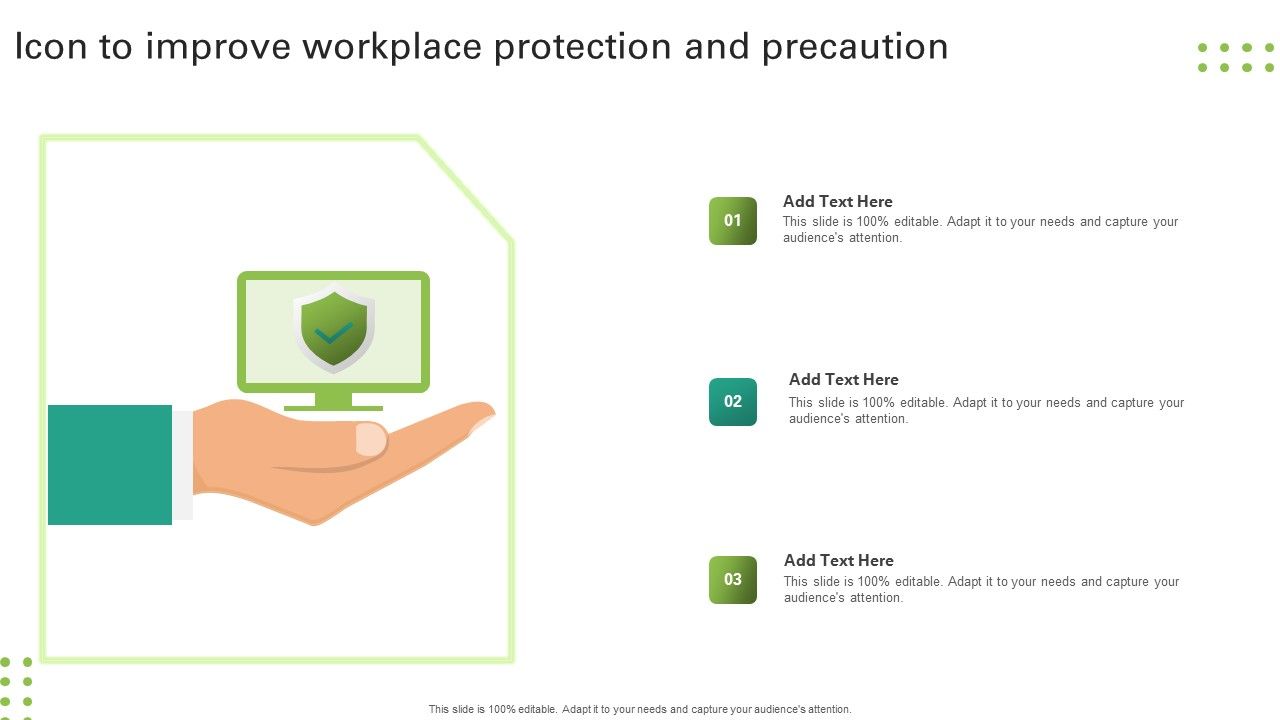 Icon to improve workplace protection and precaution

01

Add Text Here

This slide is 100% editable. Adapt it to your needs and capture your audience's attention.

02

Add Text Here

This slide is 100% editable. Adapt it to your needs and capture your audience's attention.

03

Add Text Here

This slide is 100% editable. Adapt it to your needs and capture your audience's attention.

This slide is 100% editable. Adapt it to your needs and capture your audience's attention.